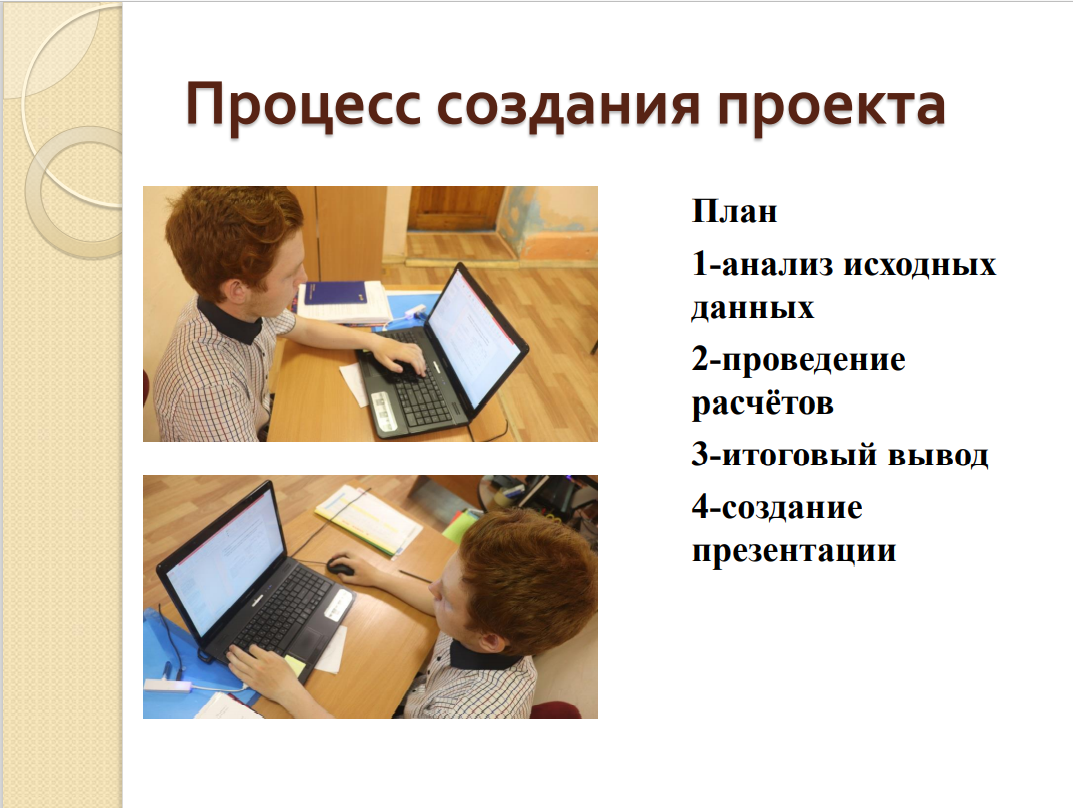 Процесс создания проекта

План

1-анализ исходных данных

2-проведение расчётов

3-итоговый вывод

4-создание презентации